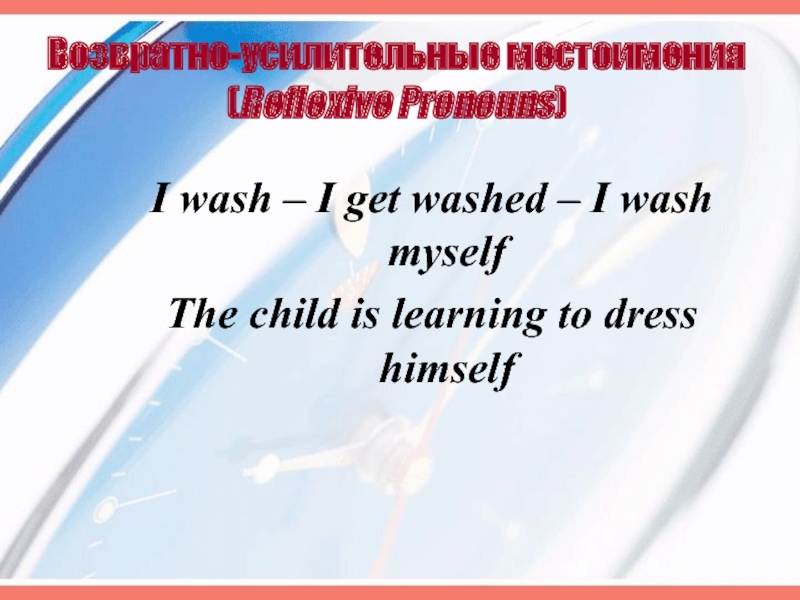 Возвратно-усилительные местоимения (Reflexive Pronouns)

I wash – I get washed – I wash myself

The child is learning to dress himself